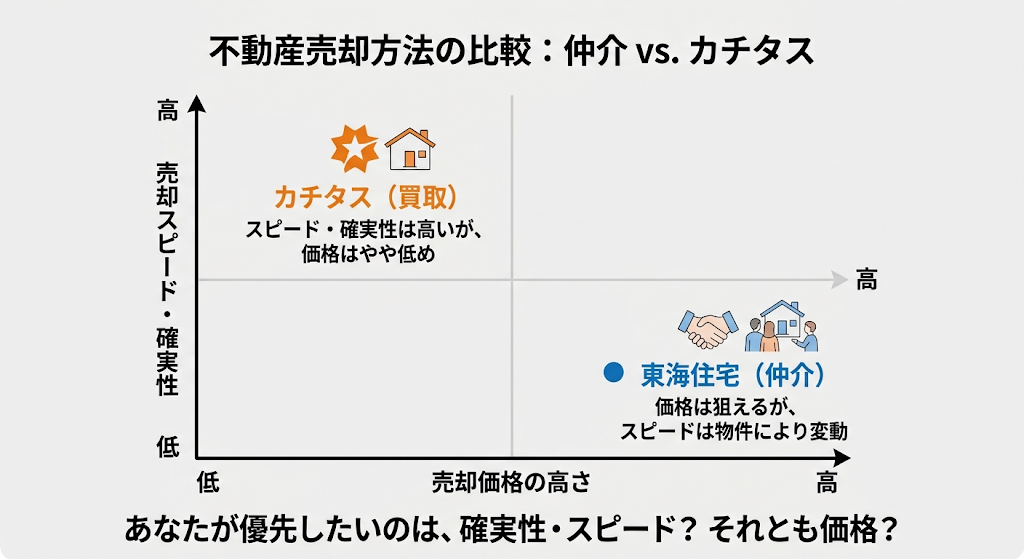 不動産売却方法の比較：仲介 vs. カチタス

高

売却スピード・確実性

低

カチタス（買取）
スピード・確実性は高いが、価格はやや低め

高

東海住宅（仲介）
価格は狙えるが、スピードは物件により変動

低

売却価格の高さ

高

あなたが優先したいのは、確実性・スピード？ それとも価格？